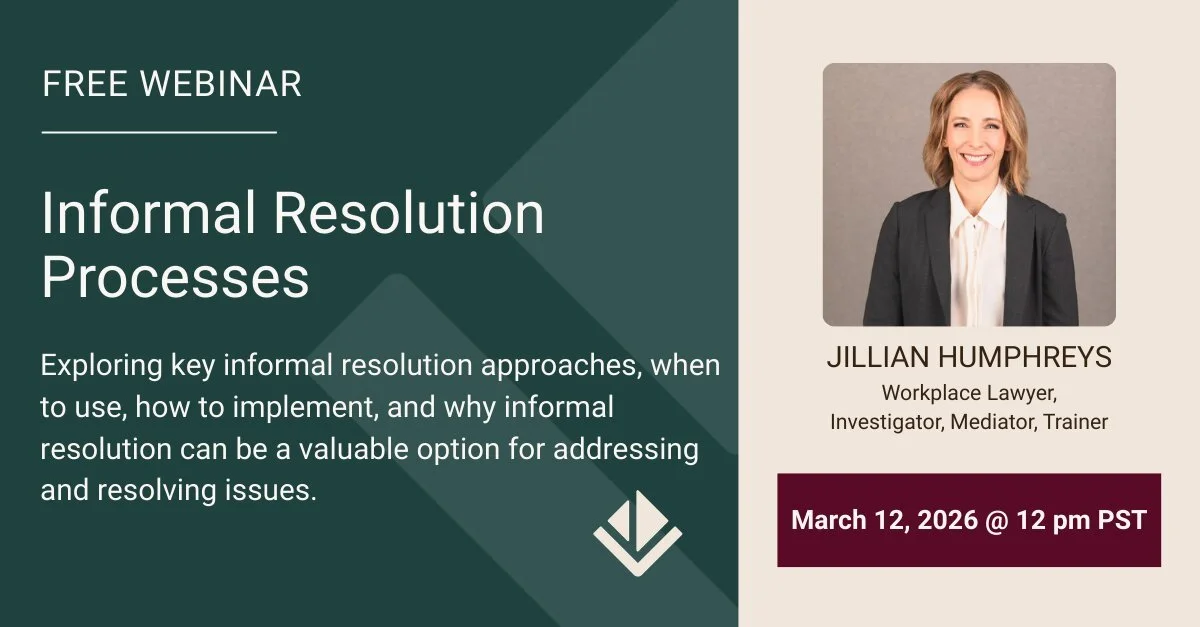 FREE WEBINAR

Informal Resolution Processes

Exploring key informal resolution approaches, when to use, how to implement, and why informal resolution can be a valuable option for addressing and resolving issues.

JILLIAN HUMPHREYS
Workplace Lawyer, Investigator, Mediator, Trainer

March 12, 2026 @ 12 pm PST